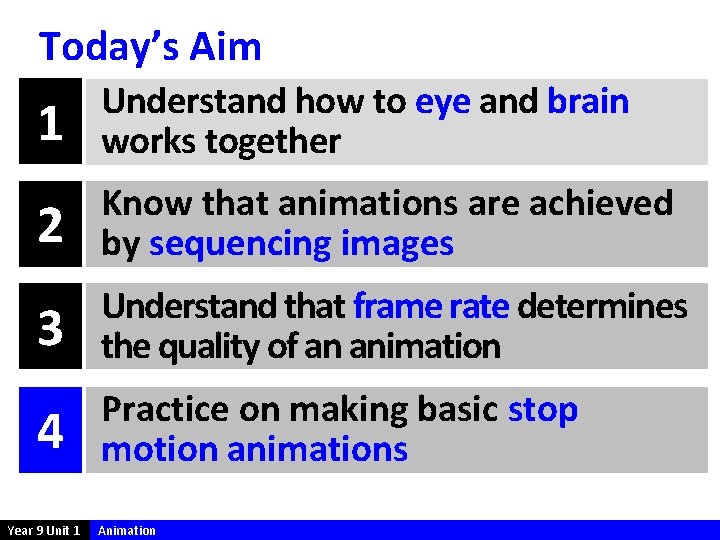 Today's Aim

1 Understand how to eye and brain works together

2 Know that animations are achieved by sequencing images

3 Understand that frame rate determines the quality of an animation

4 Practice on making basic stop motion animations

Year 9 Unit 1 Animation